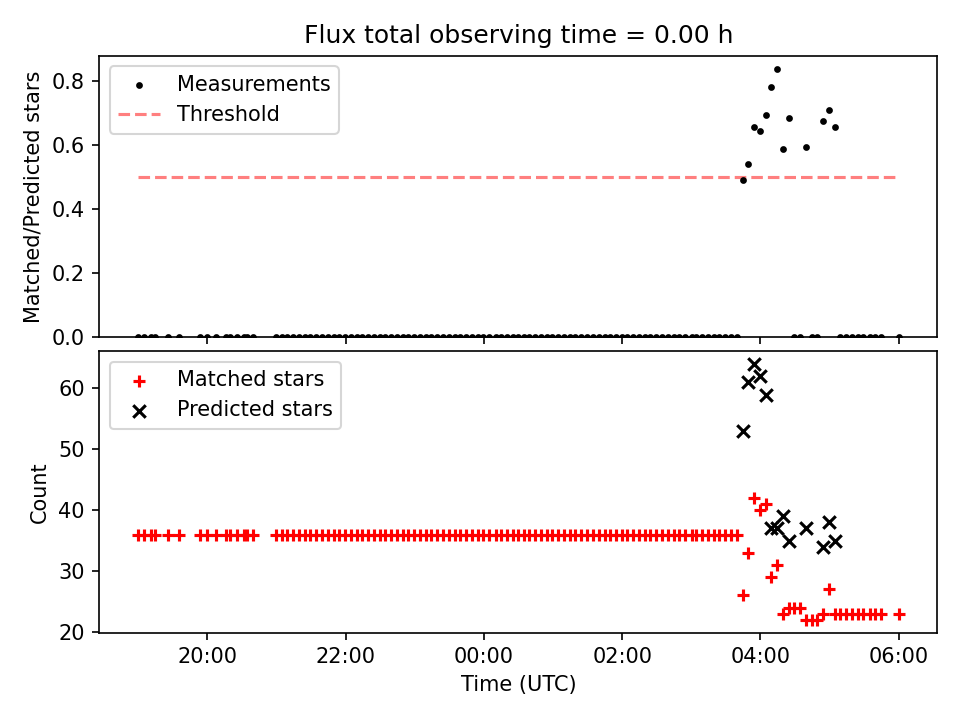 Flux total observing time = 0.00 h

Measurements
Threshold

Matched/Predicted stars

0.8
0.6
0.4
0.2
0.0

Matched stars
Predicted stars

Count

60
50
40
30
20

20:00
22:00
00:00
02:00
04:00
06:00

Time (UTC)